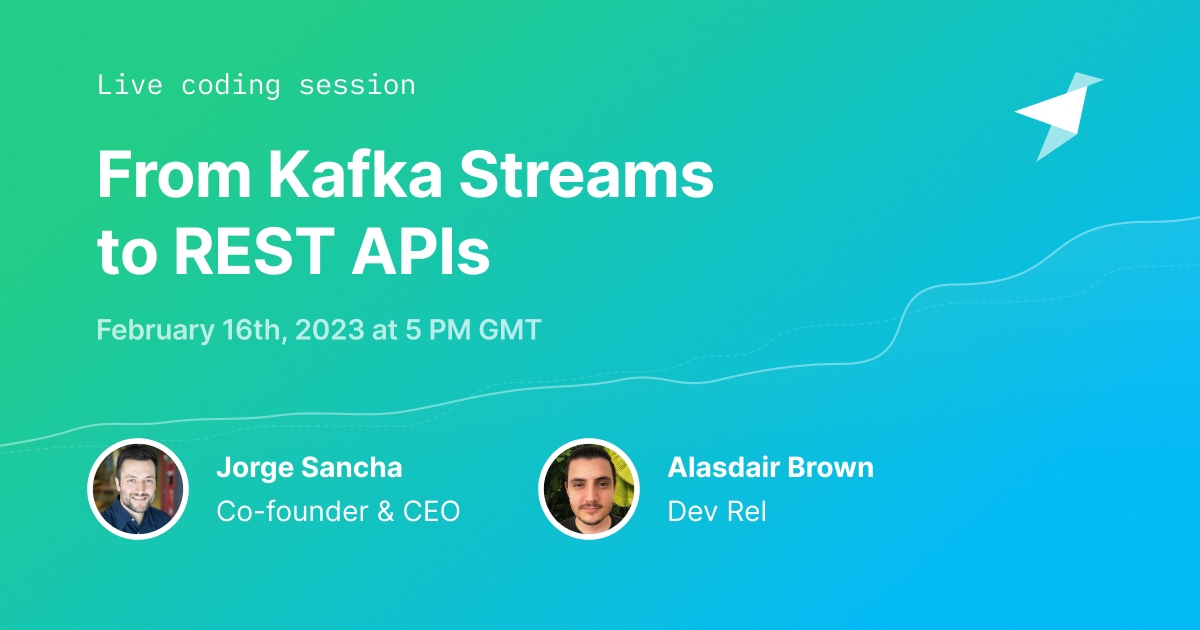 Live coding session

From Kafka Streams to REST APIs

February 16th, 2023 at 5 PM GMT

Jorge Sancha
Co-founder & CEO

Alasdair Brown
Dev Rel